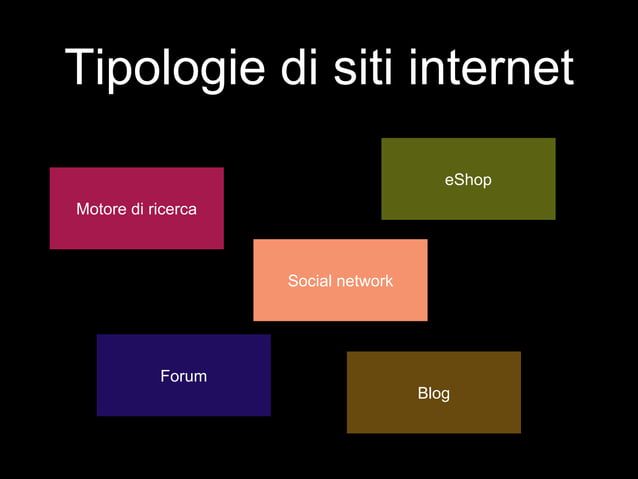 Tipologie di siti internet

eShop

Motore di ricerca

Social network

Forum

Blog